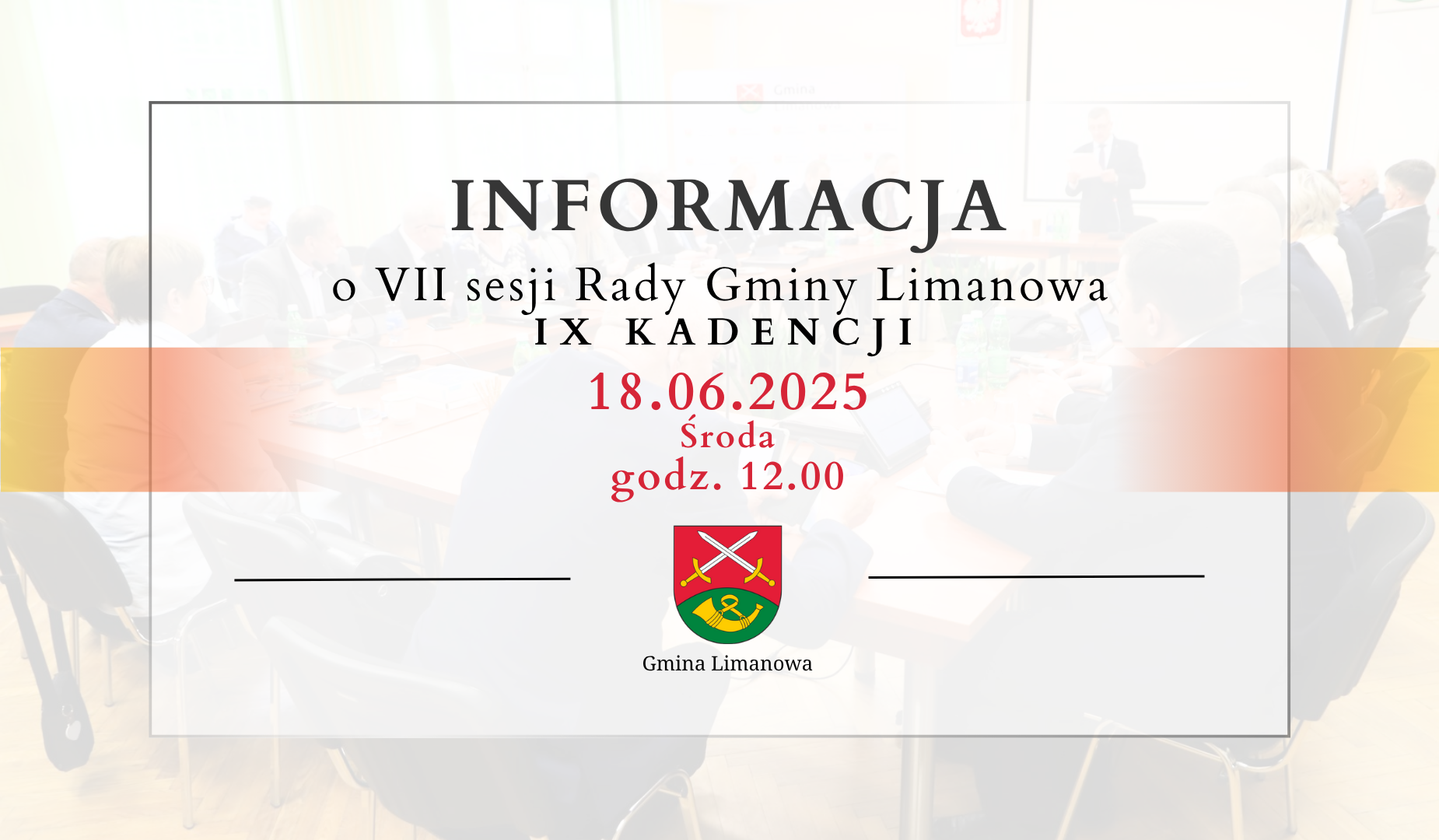 INFORMACJA

o VII sesji Rady Gminy Limanowa
IX KADENCJI

18.06.2025
Środa
godz. 12.00

Gmina Limanowa